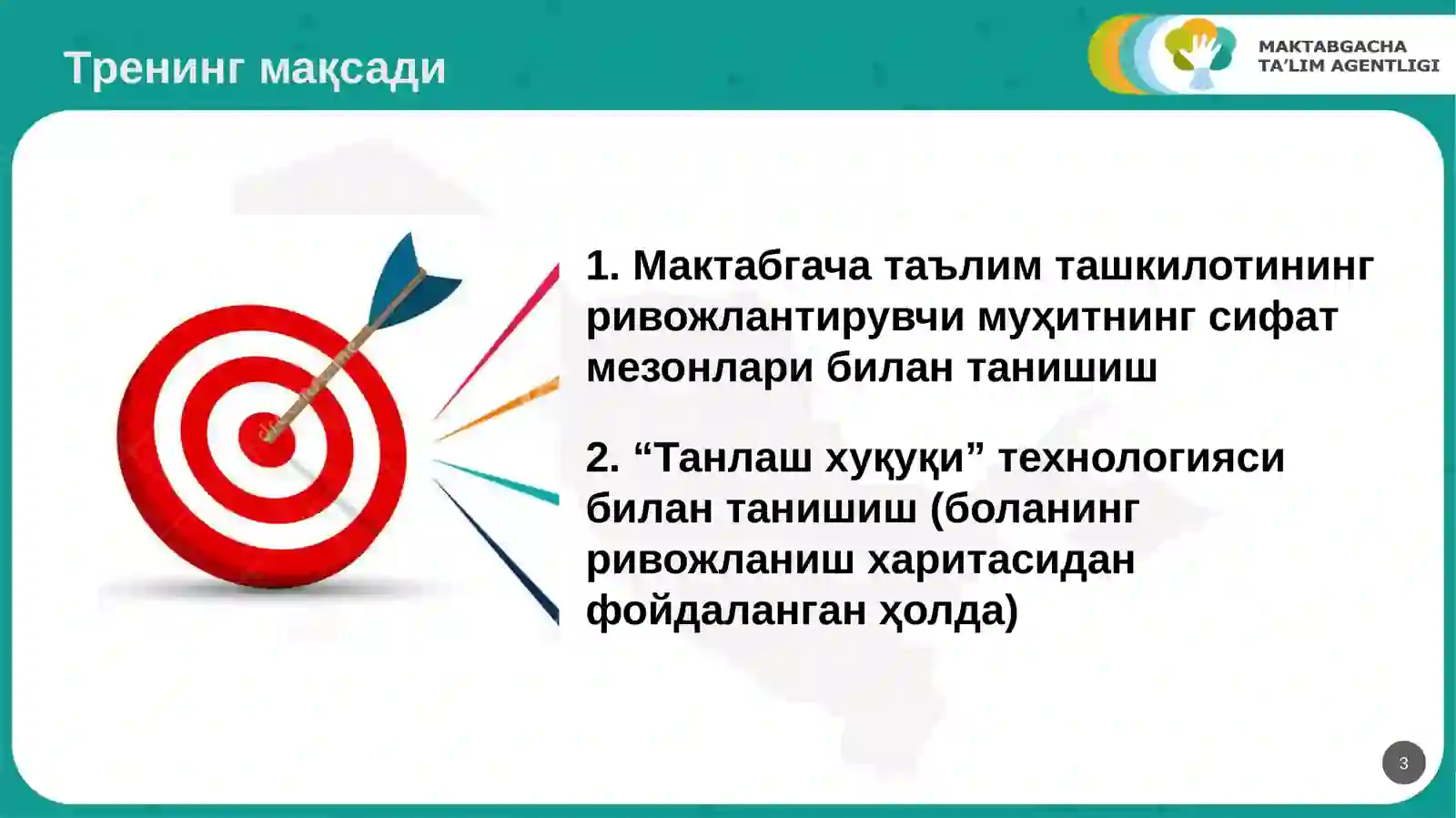 Тренинг мақсади

MAKTABGACHA TA'LIM AGENTLIGI

1. Мактабгача таълим ташкилотининг ривожлантирувчи муҳитнинг сифат мезонлари билан танишиш

2. “Танлаш хуқуқи” технологияси билан танишиш (боланинг ривожланиш харитасидан фойдаланган ҳолда)

3